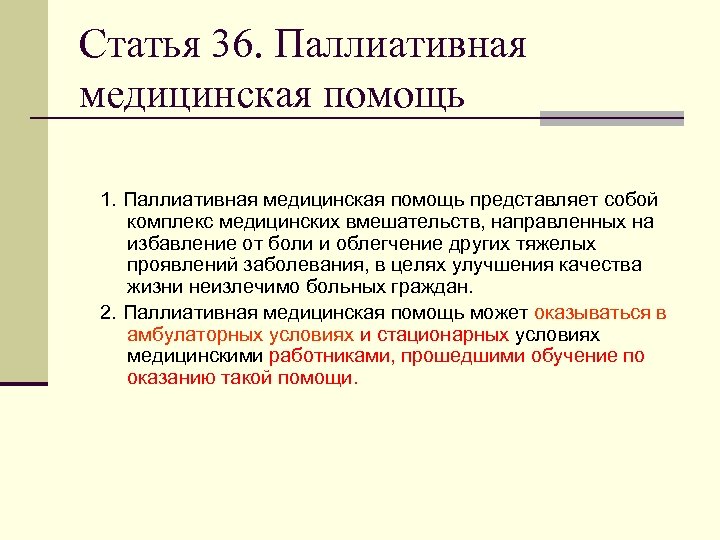 Статья 36. Паллиативная медицинская помощь

1. Паллиативная медицинская помощь представляет собой комплекс медицинских вмешательств, направленных на избавление от боли и облегчение других тяжелых проявлений заболевания, в целях улучшения качества жизни неизлечимо больных граждан.

2. Паллиативная медицинская помощь может оказываться в амбулаторных условиях и стационарных условиях медицинскими работниками, прошедшими обучение по оказанию такой помощи.